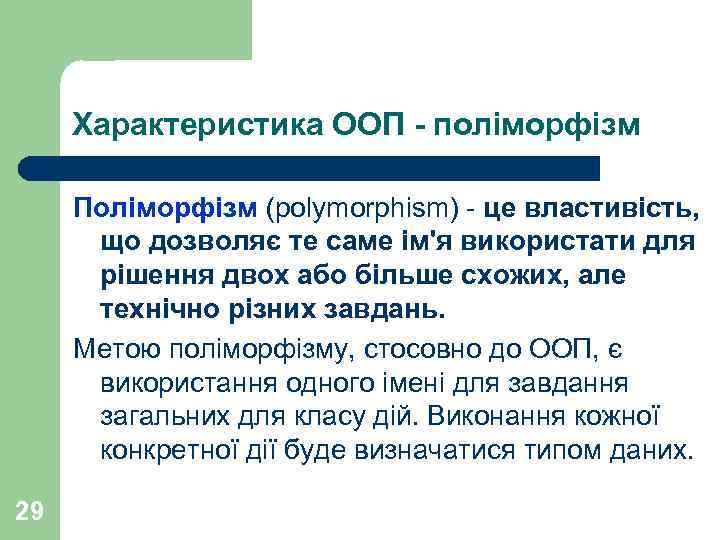 Характеристика ООП - поліморфізм

Поліморфізм (polymorphism) - це властивість, що дозволяє те саме ім'я використати для рішення двох або більше схожих, але технічно різних завдань.

Метою поліморфізму, стосовно до ООП, є використання одного імені для завдання загальних для класу дій. Виконання кожної конкретної дії буде визначатися типом даних.

29